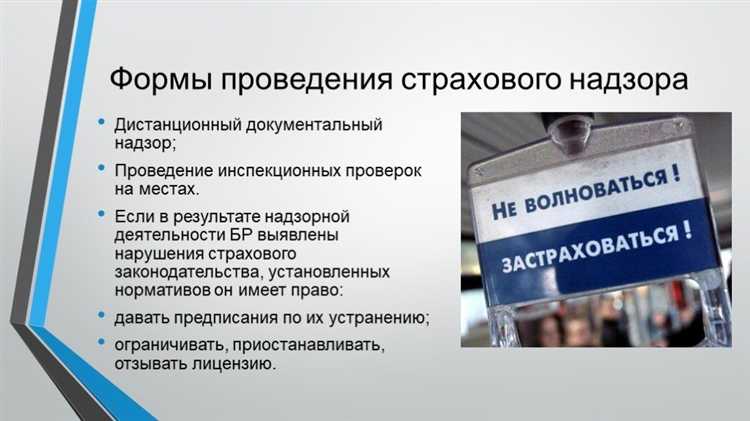 Формы проведения страхового надзора

• Дистанционный документальный надзор;
• Проведение инспекционных проверок на местах.
• Если в результате надзорной деятельности БР выявлены нарушения страхового законодательства, установленных нормативов он имеет право:
• давать предписания по их устранению;
• ограничивать, приостанавливать, отзывать лицензию.

НЕ ВОЛНОВАТЬСЯ !
ЗАСТРАХОВАТЬСЯ !